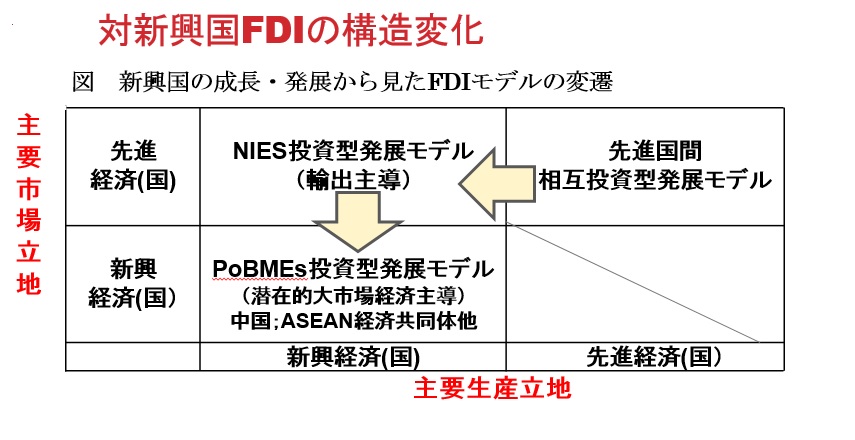 対新興国FDIの構造変化

図　新興国の成長・発展から見たFDIモデルの変遷

主要市場立地

| 先進経済(国) | NIES投資型発展モデル（輸出主導） | 先進国間相互投資型発展モデル |
|---|---|---|
| 新興経済(国) | PoBMEs投資型発展モデル（潜在的大市場経済主導）中国;ASEAN経済共同体他 | |
| | 新興経済(国) | 先進経済(国) |

主要生産立地